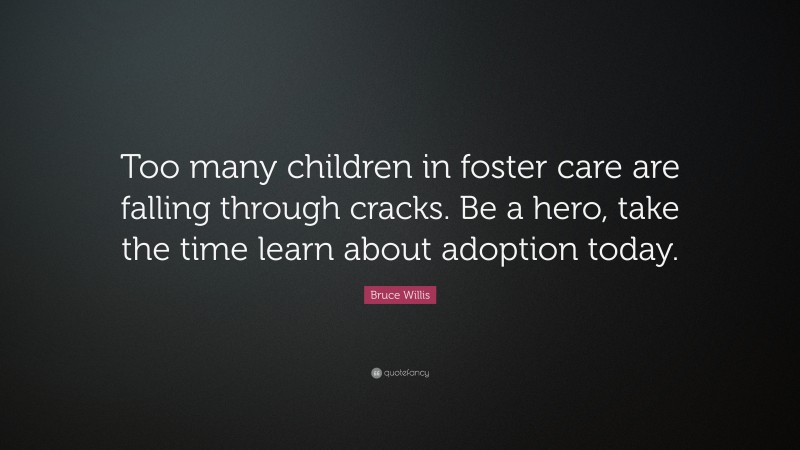 Too many children in foster care are falling through cracks. Be a hero, take the time learn about adoption today.

Bruce Willis

quotefancy